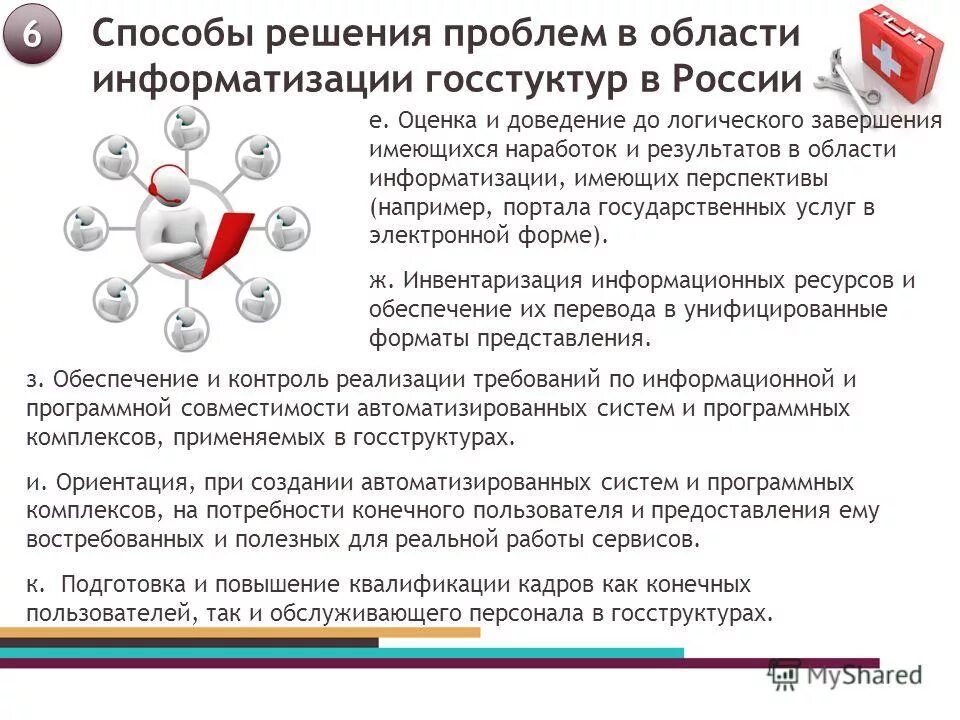 6

Способы решения проблем в области информатизации госстуктур в России

е. Оценка и доведение до логического завершения имеющихся наработок и результатов в области информатизации, имеющих перспективы (например, портала государственных услуг в электронной форме).

ж. Инвентаризация информационных ресурсов и обеспечение их перевода в унифицированные форматы представления.

з. Обеспечение и контроль реализации требований по информационной и программной совместимости автоматизированных систем и программных комплексов, применяемых в госструктурах.

и. Ориентация, при создании автоматизированных систем и программных комплексов, на потребности конечного пользователя и предоставления ему востребованных и полезных для реальной работы сервисов.

к. Подготовка и повышение квалификации кадров как конечных пользователей, так и обслуживающего персонала в госструктурах.

MyShared